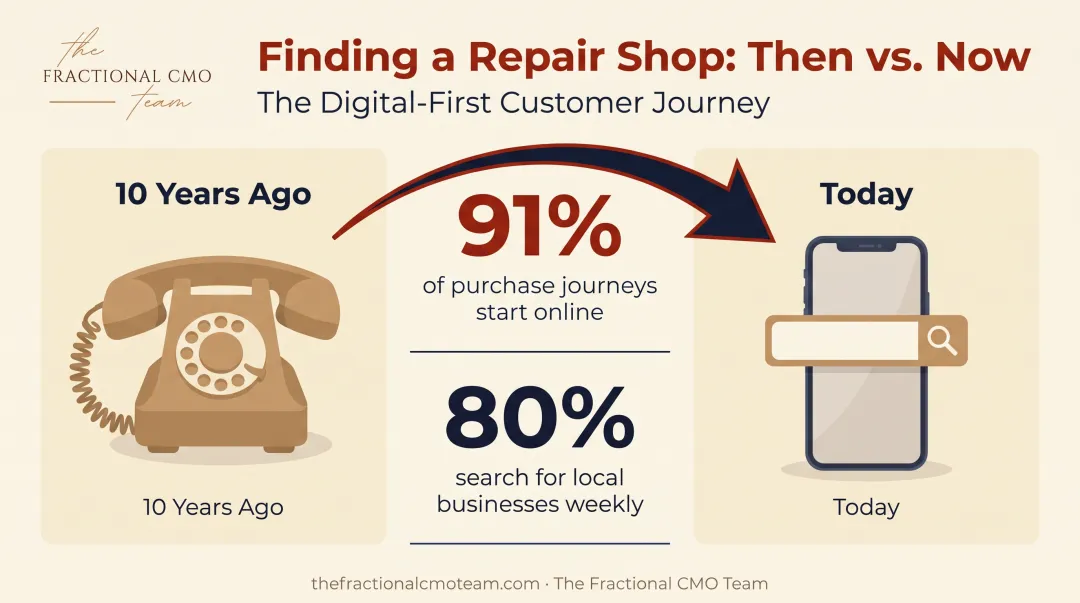 the
FRACTIONAL CMO
Team

Finding a Repair Shop: Then vs. Now
The Digital-First Customer Journey

10 Years Ago

10 Years Ago

91%
of purchase journeys start online

80%
search for local businesses weekly

Today

Today

thefractionalcmoteam.com · The Fractional CMO Team